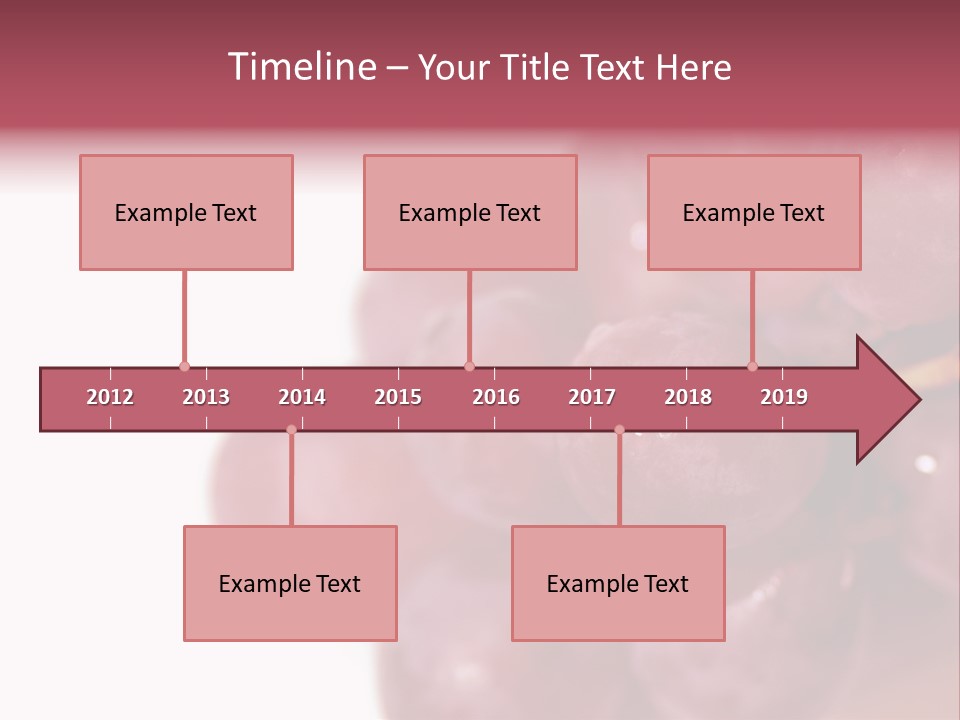 Timeline – Your Title Text Here

Example Text

Example Text

Example Text

2012 2013 2014 2015 2016 2017 2018 2019

Example Text

Example Text